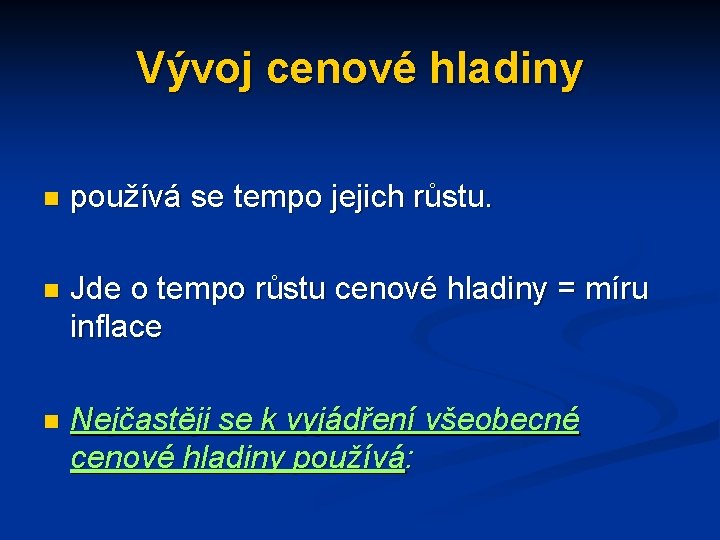 Vývoj cenové hladiny

používá se tempo jejich růstu.

Jde o tempo růstu cenové hladiny = míru inflace

Nejčastěji se k vyjádření všeobecné cenové hladiny používá: